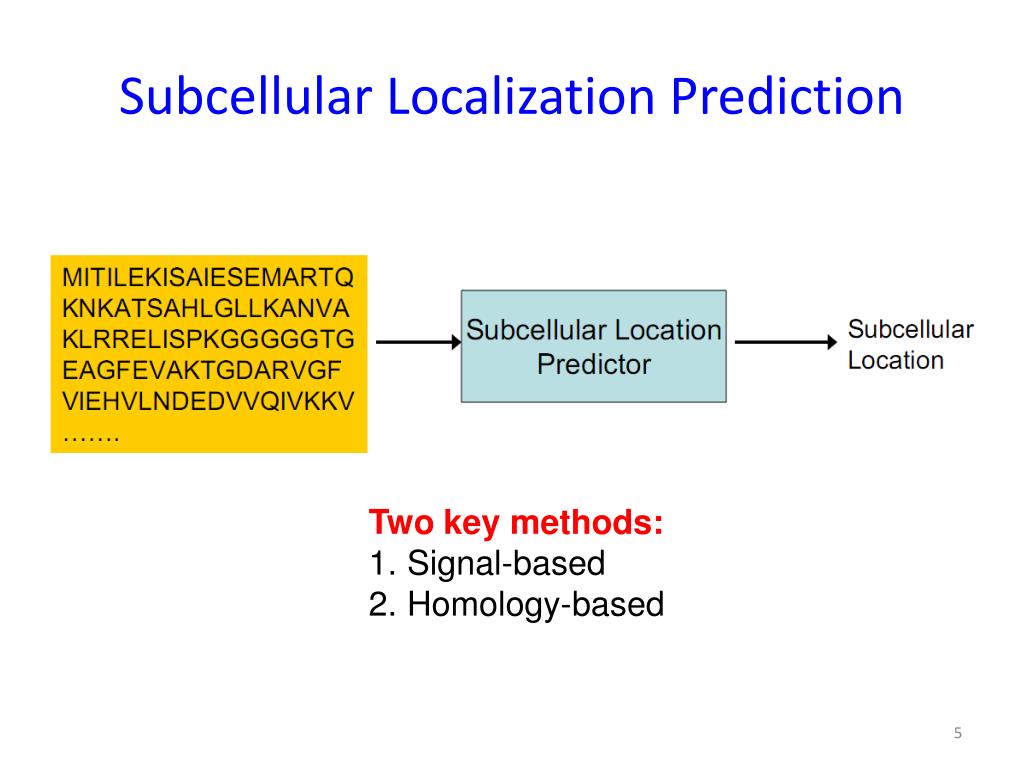 Subcellular Localization Prediction

MITILEKISAIESEMARTQ
KNKATSAHLGLLKANVA
KLRRELISPKGGGGGTG
EAGFEVAKTGDARVGF
VIEHVLNDEDVVQIVKKV
…….

Subcellular Location Predictor

Subcellular Location

Two key methods:
1. Signal-based
2. Homology-based

5